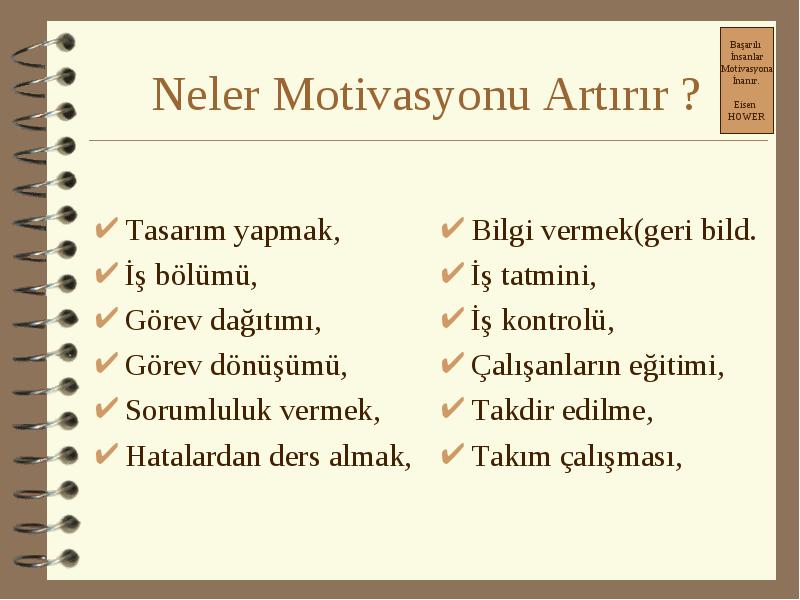 Neler Motivasyonu Artırır ?

Başarılı İnsanlar Motivasyona İnanır.

Eisen HOWER

✔ Tasarım yapmak,
✔ İş bölümü,
✔ Görev dağıtımı,
✔ Görev dönüşümü,
✔ Sorumluluk vermek,
✔ Hatalardan ders almak,

✔ Bilgi vermek(geri bild.
✔ İş tatmini,
✔ İş kontrolü,
✔ Çalışanların eğitimi,
✔ Takdir edilme,
✔ Takım çalışması,